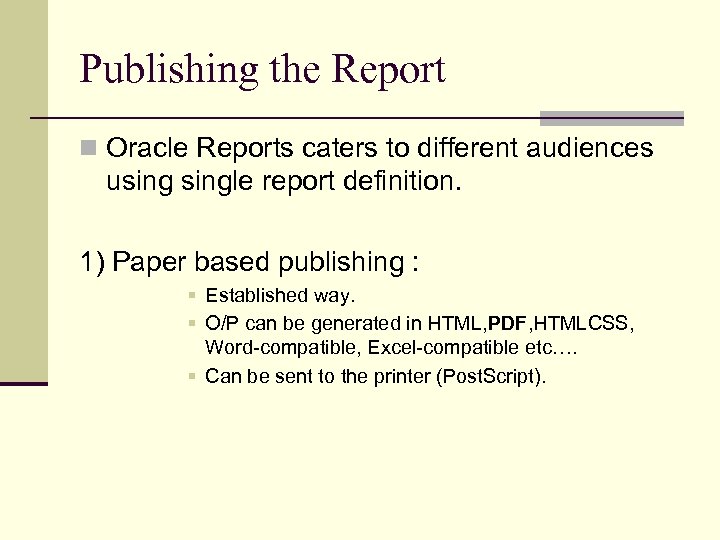 Publishing the Report

Oracle Reports caters to different audiences using single report definition.

1) Paper based publishing :

Established way.

O/P can be generated in HTML,PDF,HTMLCSS, Word-compatible, Excel-compatible etc….

Can be sent to the printer (PostScript).